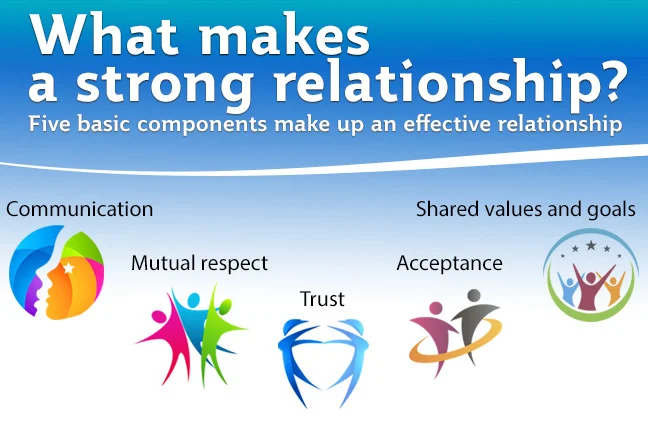 What makes a strong relationship?
Five basic components make up an effective relationship

Communication

Mutual respect

Trust

Acceptance

Shared values and goals